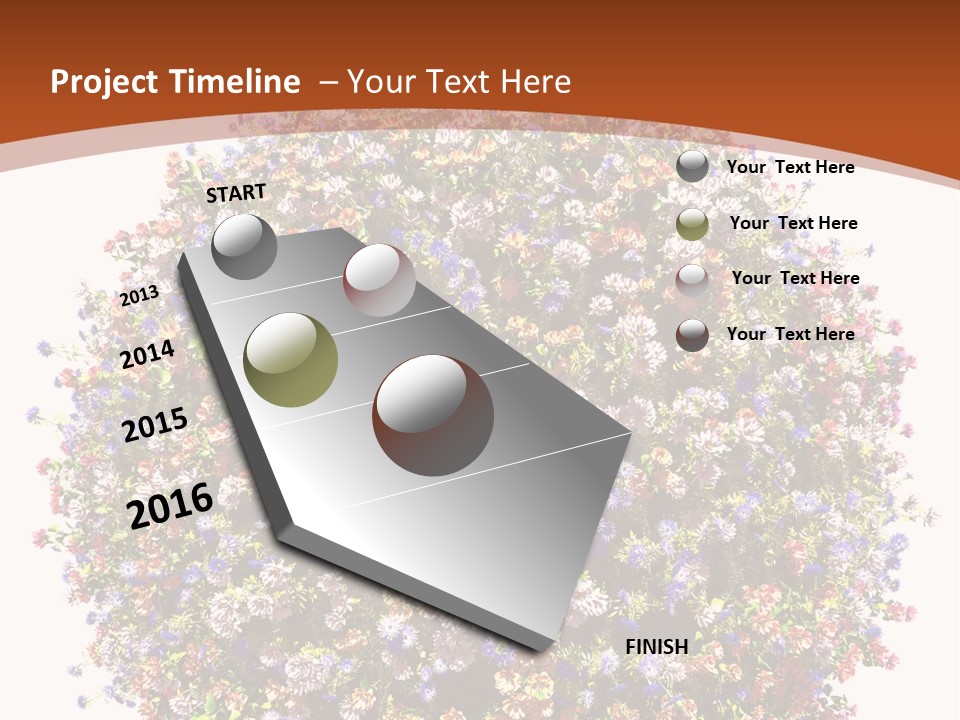 Project Timeline – Your Text Here

START

2013

2014

2015

2016

FINISH

Your Text Here

Your Text Here

Your Text Here

Your Text Here